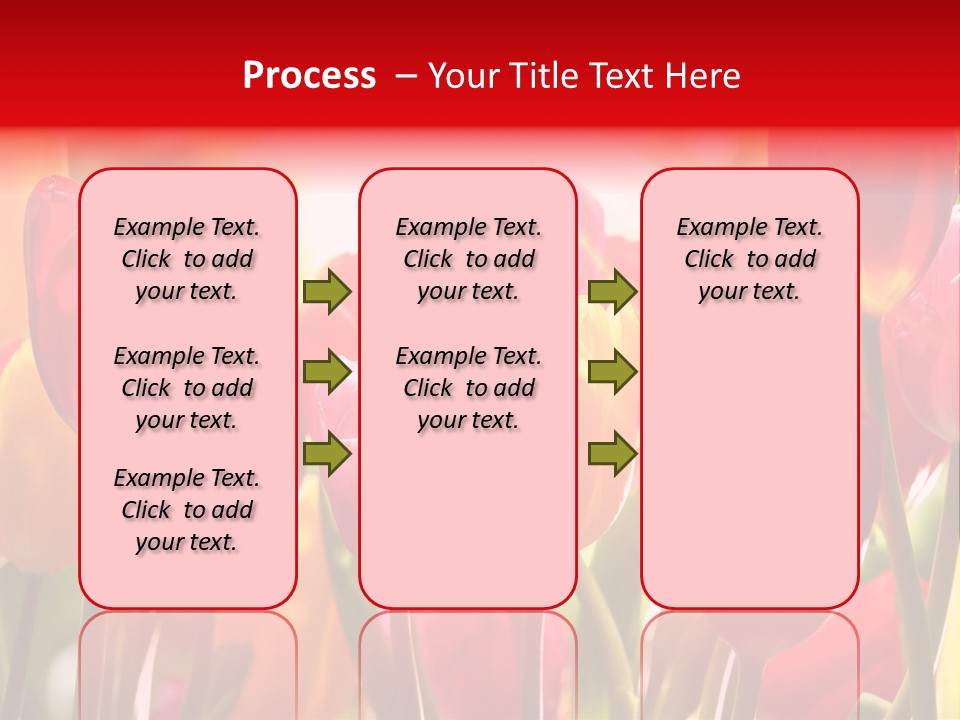 Process – Your Title Text Here

Example Text. Click to add your text.

Example Text. Click to add your text.

Example Text. Click to add your text.

Example Text. Click to add your text.

Example Text. Click to add your text.

Example Text. Click to add your text.